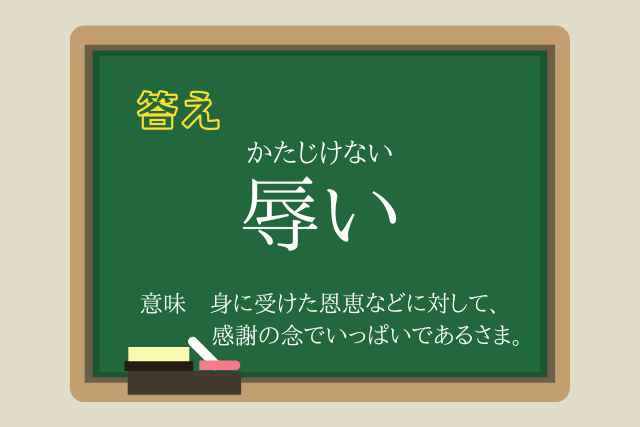 答え

かたじけない
辱い

意味　身に受けた恩恵などに対して、感謝の念でいっぱいであるさま。